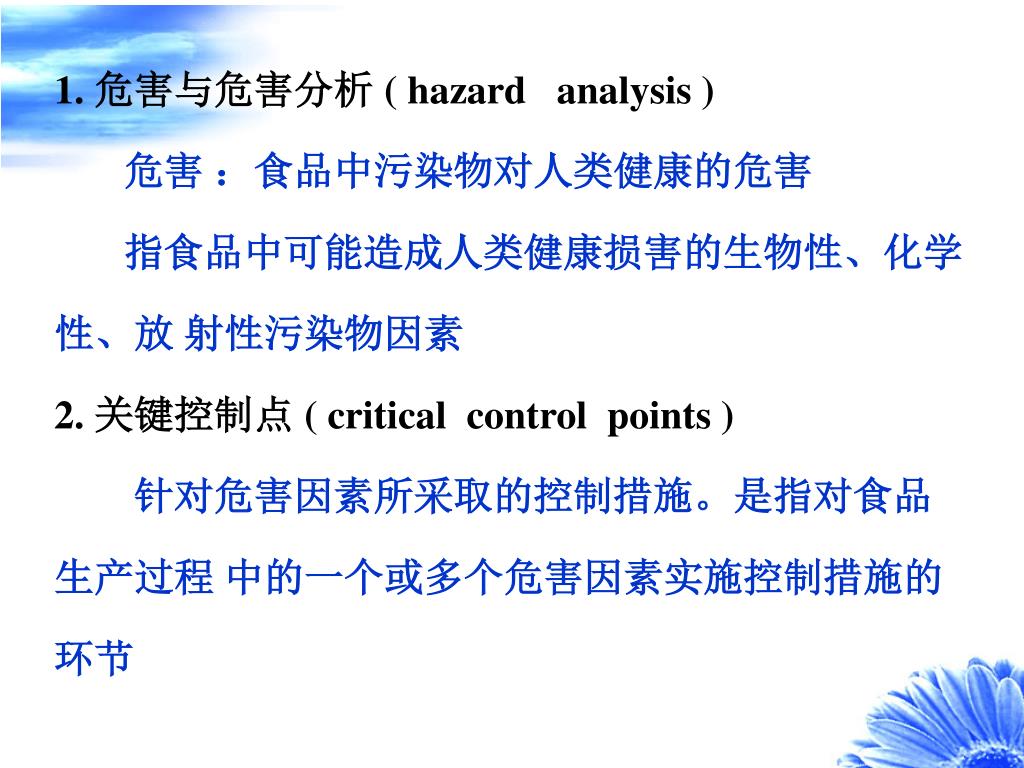 1. 危害与危害分析 ( hazard analysis )

危害 ：食品中污染物对人类健康的危害

指食品中可能造成人类健康损害的生物性、化学性、放 射性污染物因素

2. 关键控制点 ( critical control points )

针对危害因素所采取的控制措施。是指对食品生产过程 中的一个或多个危害因素实施控制措施的环节